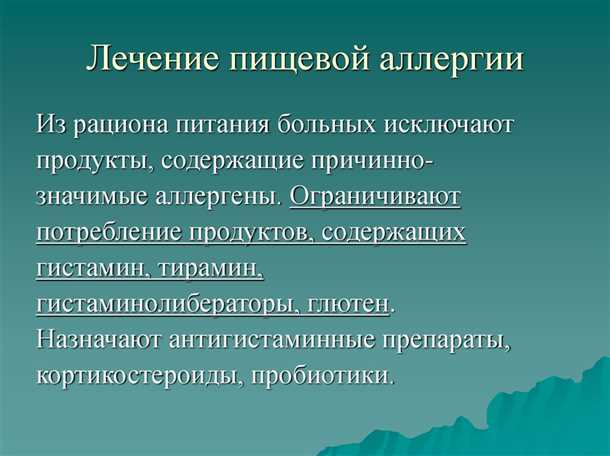 Лечение пищевой аллергии

Из рациона питания больных исключают продукты, содержащие причинно-значимые аллергены. Ограничивают потребление продуктов, содержащих гистамин, тирамин, гистаминолибераторы, глютен. Назначают антигистаминные препараты, кортикостероиды, пробиотики.